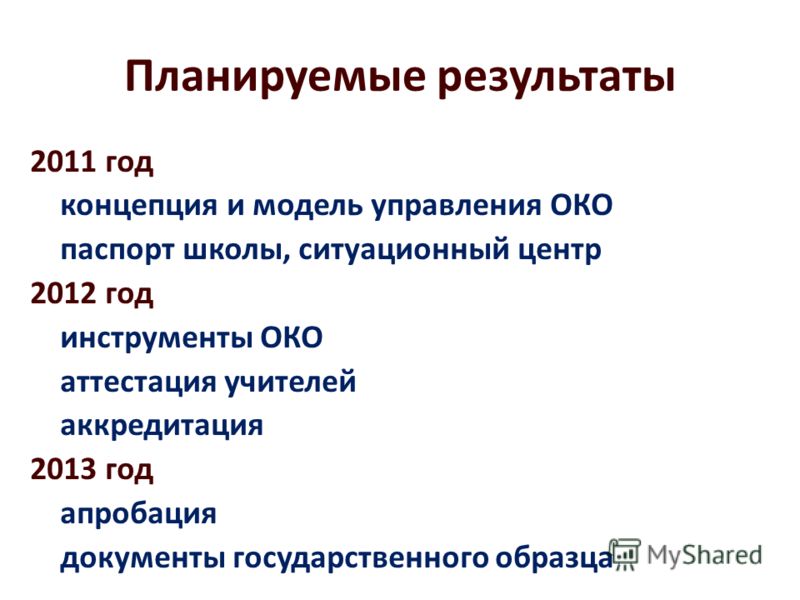 Планируемые результаты

2011 год
концепция и модель управления ОКО
паспорт школы, ситуационный центр
2012 год
инструменты ОКО
аттестация учителей
аккредитация
2013 год
апробация
документы государственного образца

MyShared